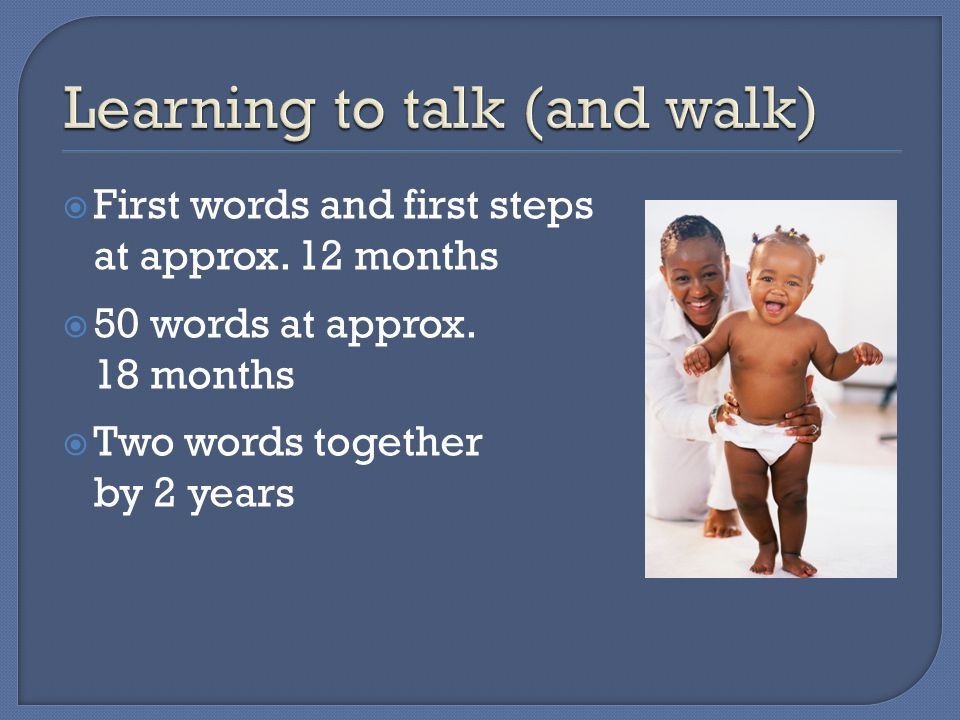 Learning to talk (and walk)

First words and first steps at approx. 12 months

50 words at approx. 18 months

Two words together by 2 years